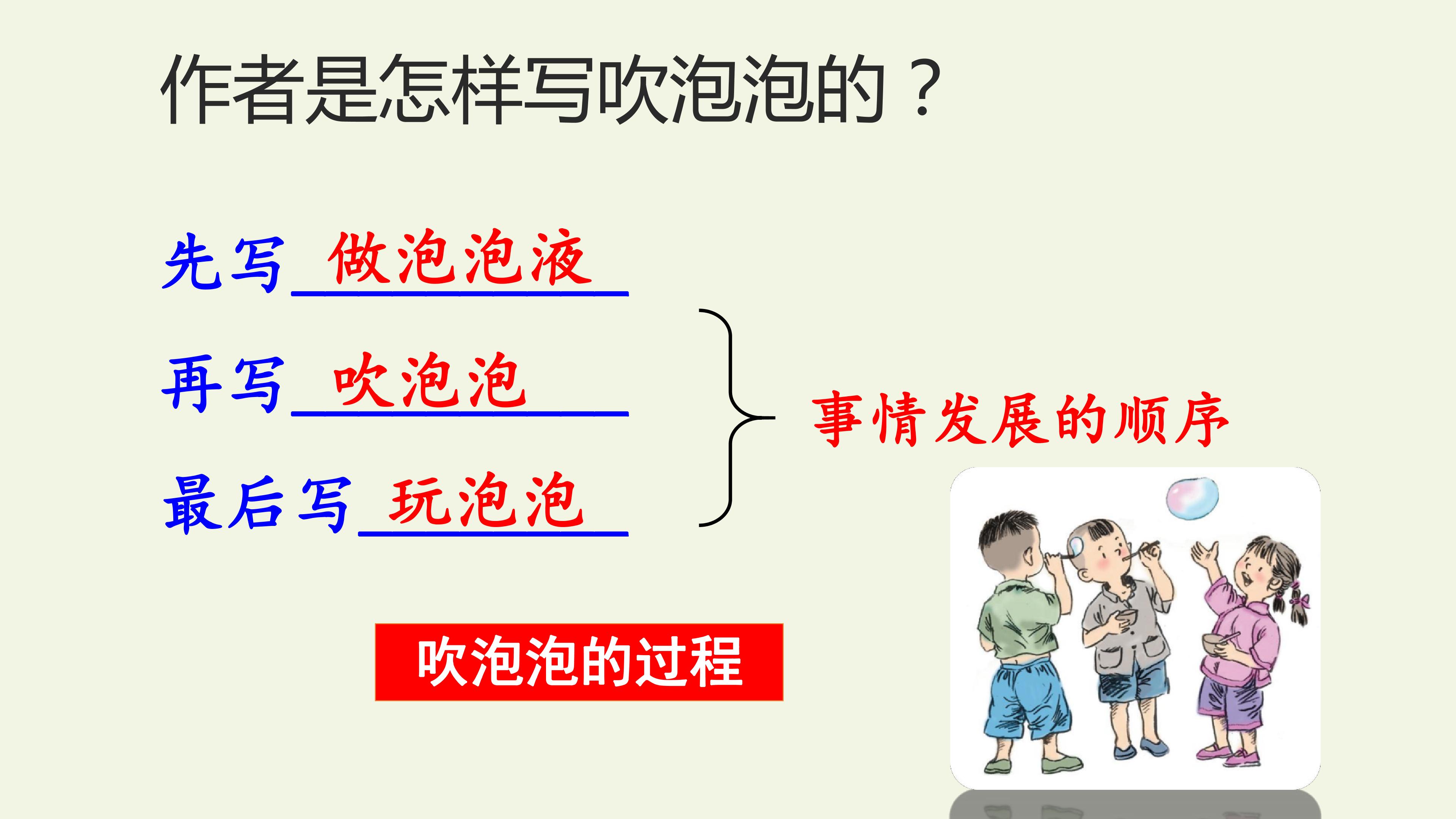 作者是怎样写吹泡泡的？

先写 做泡泡液

再写 吹泡泡

最后写 玩泡泡

事情发展的顺序

吹泡泡的过程